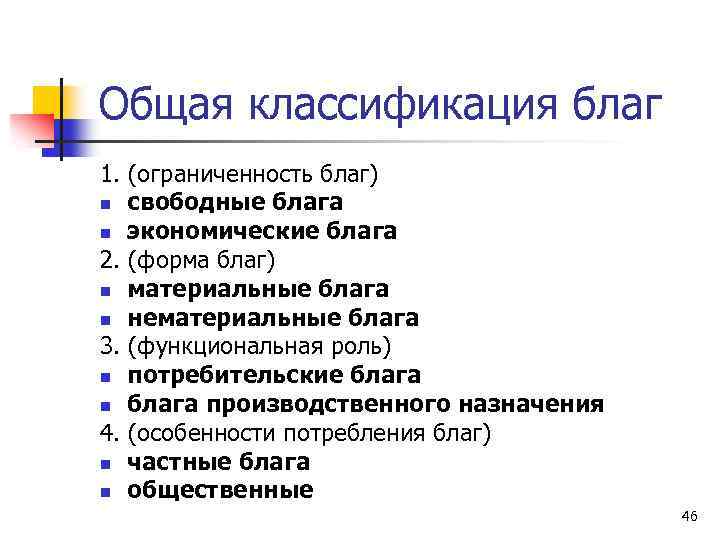 Общая классификация благ

1. (ограниченность благ)
- свободные блага
- экономические блага
2. (форма благ)
- материальные блага
- нематериальные блага
3. (функциональная роль)
- потребительские блага
- блага производственного назначения
4. (особенности потребления благ)
- частные блага
- общественные

46